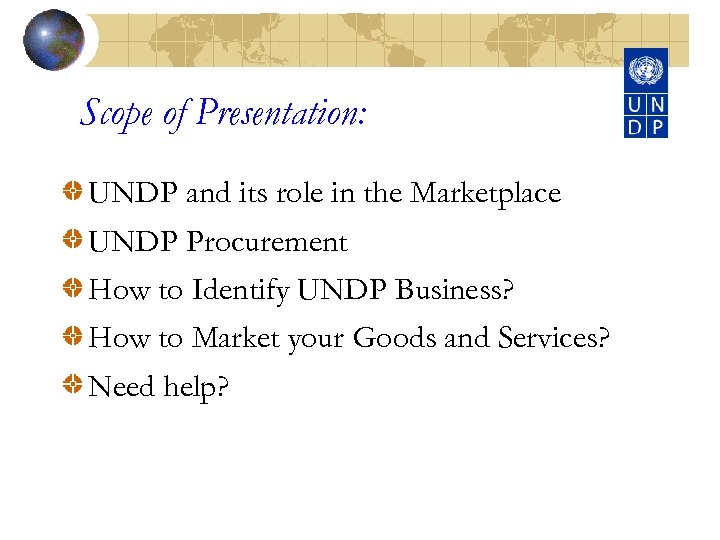 U N
D P

Scope of Presentation:

UNDP and its role in the Marketplace

UNDP Procurement

How to Identify UNDP Business?

How to Market your Goods and Services?

Need help?